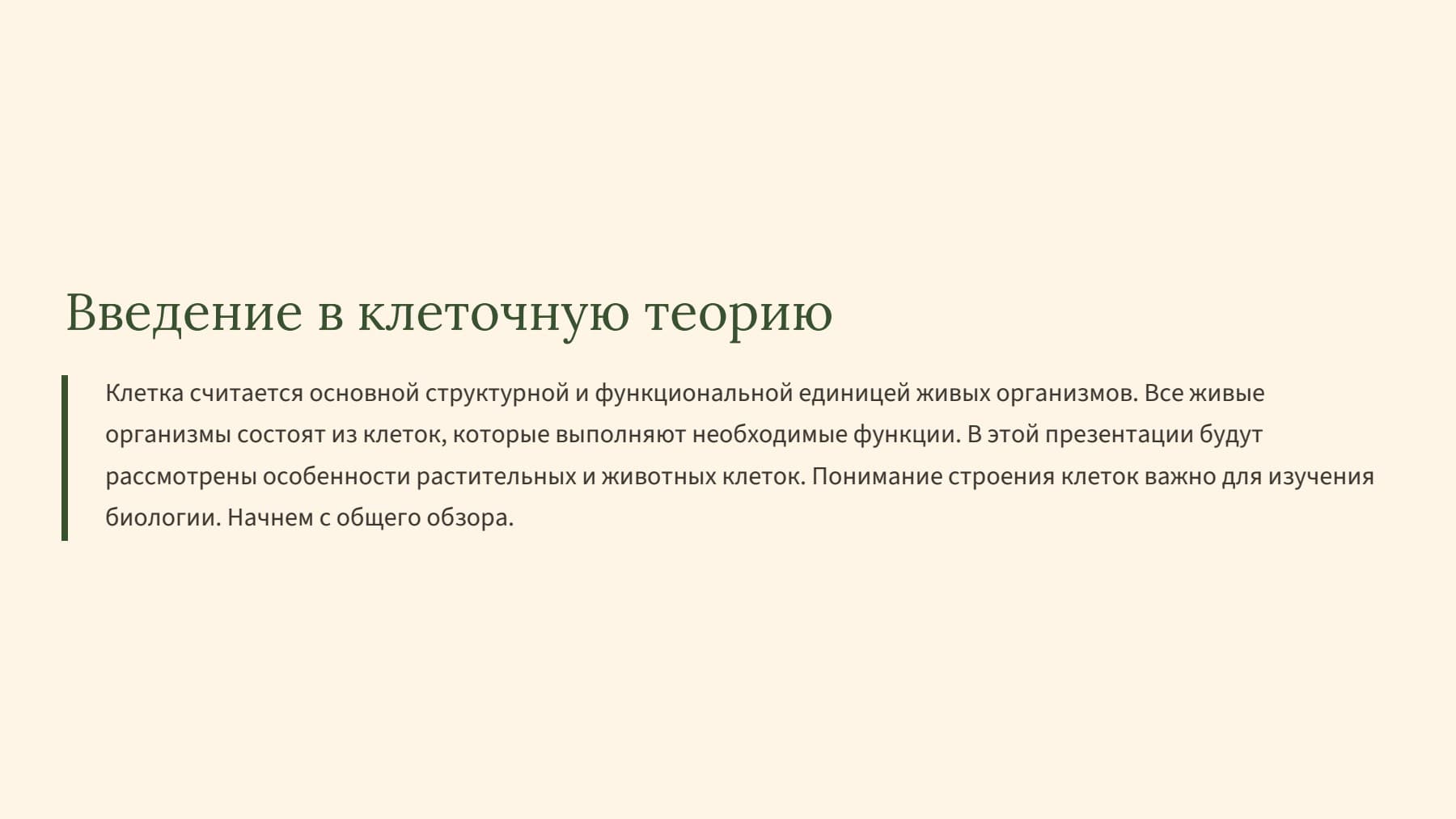 Введение в клеточную теорию

Клетка считается основной структурной и функциональной единицей живых организмов. Все живые организмы состоят из клеток, которые выполняют необходимые функции. В этой презентации будут рассмотрены особенности растительных и животных клеток. Понимание строения клеток важно для изучения биологии. Начнем с общего обзора.